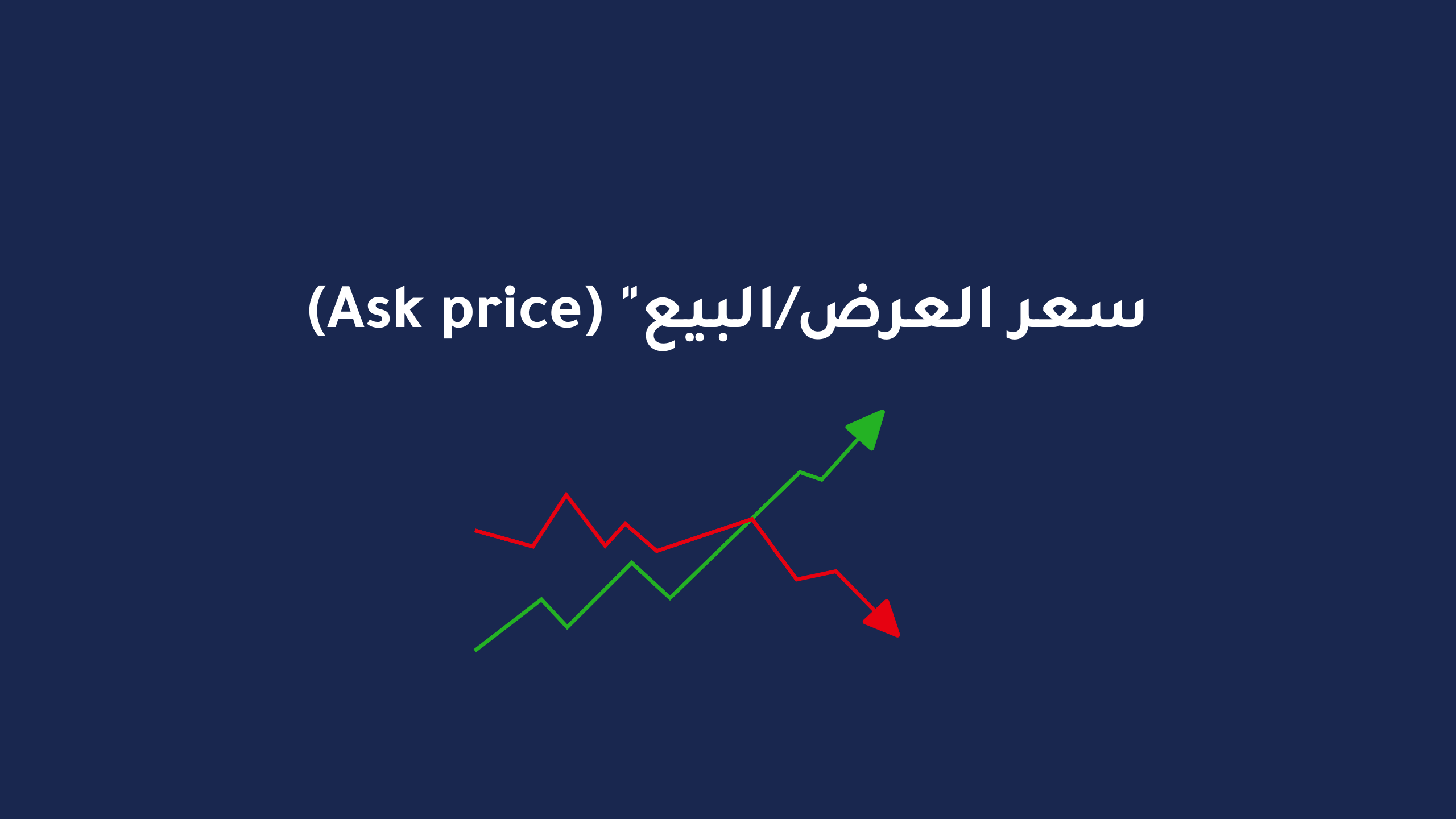 سعر العرض/البيع" (Ask price)